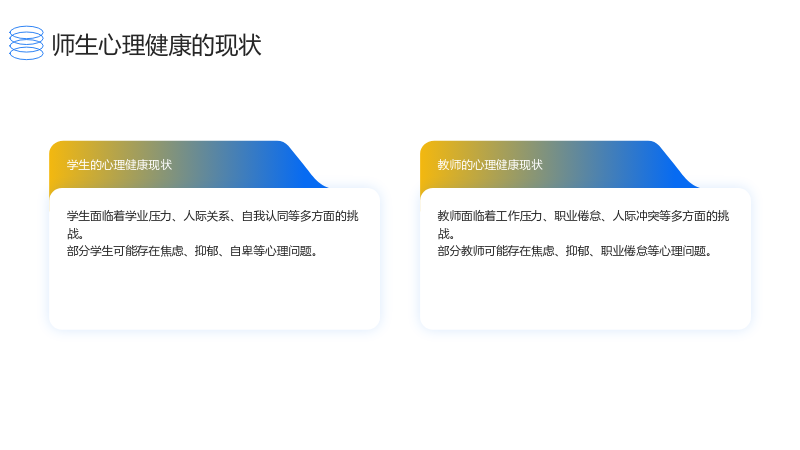 师生心理健康的现状

学生的心理健康现状

学生面临着学业压力、人际关系、自我认同等多方面的挑战。
部分学生可能存在焦虑、抑郁、自卑等心理问题。

教师的心理健康现状

教师面临着工作压力、职业倦怠、人际冲突等多方面的挑战。
部分教师可能存在焦虑、抑郁、职业倦怠等心理问题。